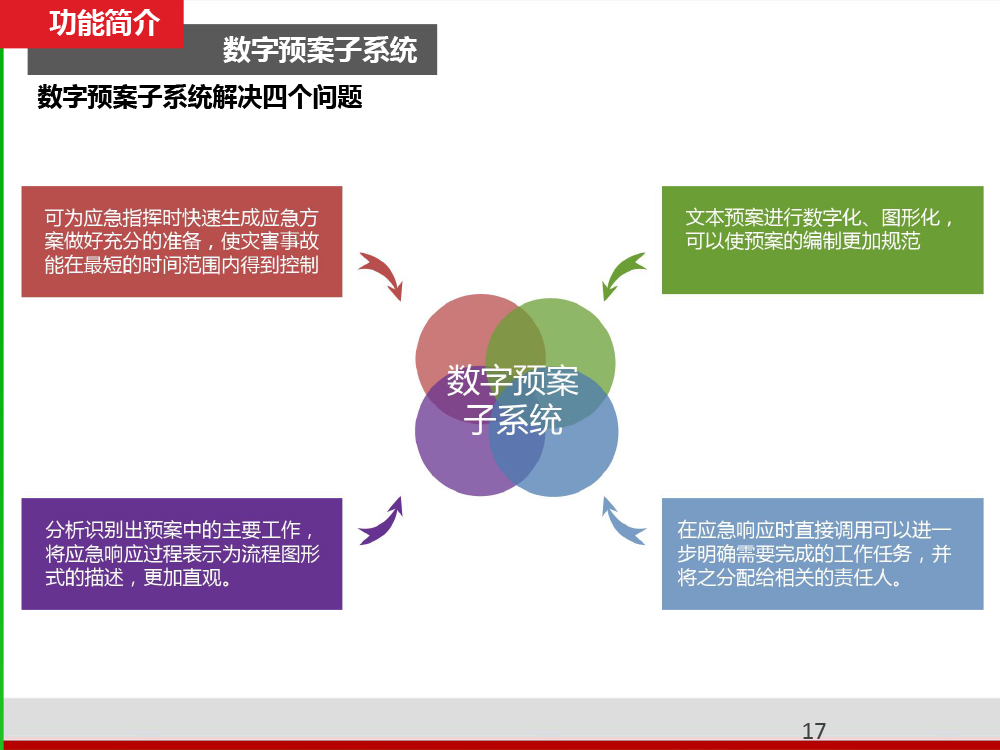 功能简介

数字预案子系统

数字预案子系统解决四个问题

可为应急指挥时快速生成应急方案做好充分的准备，使灾害事故能在最短的时间范围内得到控制

文本预案进行数字化、图形化，可以使预案的编制更加规范

数字预案子系统

分析识别出预案中的主要工作，将应急响应过程表示为流程图形式的描述，更加直观。

在应急响应时直接调用可以进一步明确需要完成的工作任务，并将之分配给相关的责任人。

17